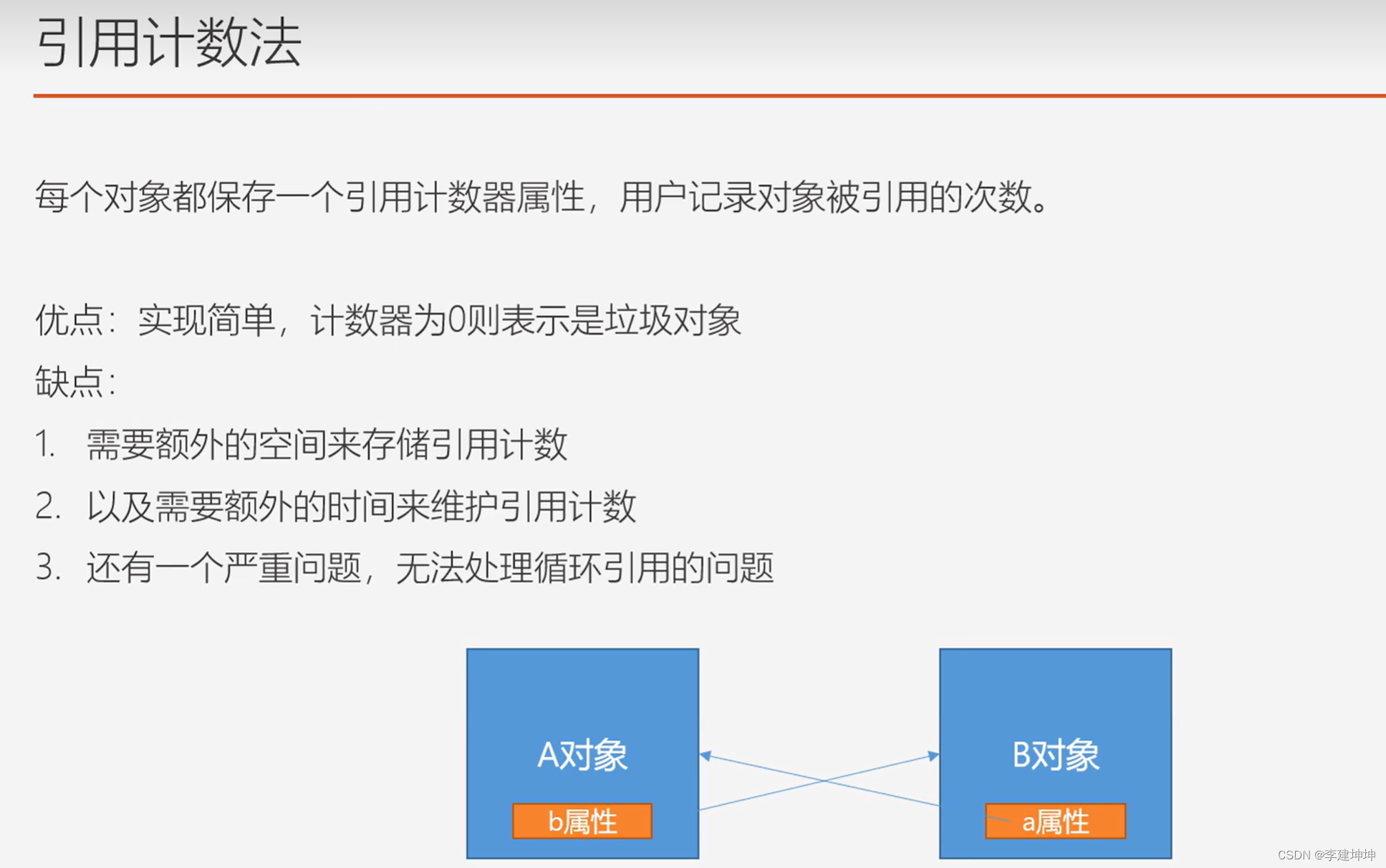 引用计数法

每个对象都保存一个引用计数器属性，用户记录对象被引用的次数。

优点：实现简单，计数器为0则表示是垃圾对象

缺点：

1. 需要额外的空间来存储引用计数
2. 以及需要额外的时间来维护引用计数
3. 还有一个严重问题，无法处理循环引用的问题

A对象

b属性

B对象

a属性

CSDN @李建坤坤